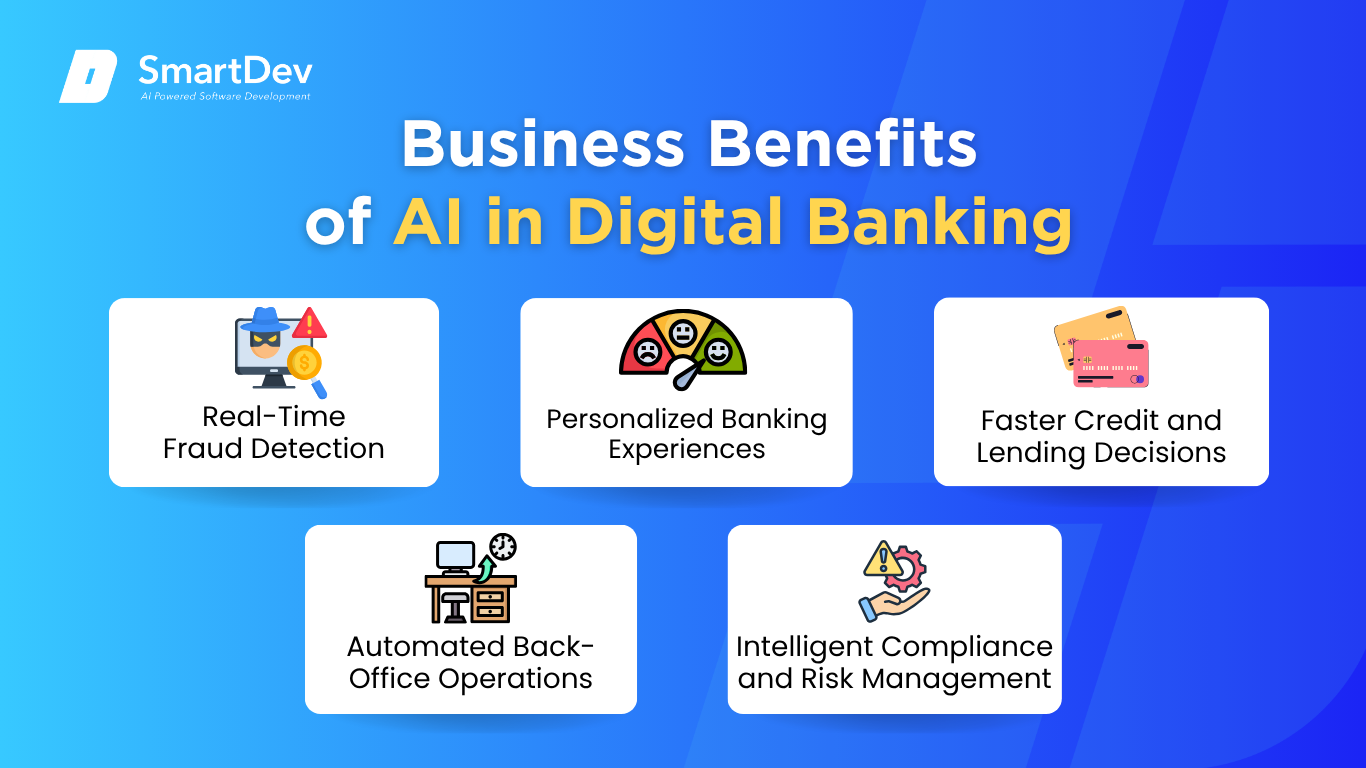 SmartDev
AI Powered Software Development

Business Benefits of AI in Digital Banking

Real-Time Fraud Detection

Personalized Banking Experiences

Faster Credit and Lending Decisions

Automated Back-Office Operations

Intelligent Compliance and Risk Management